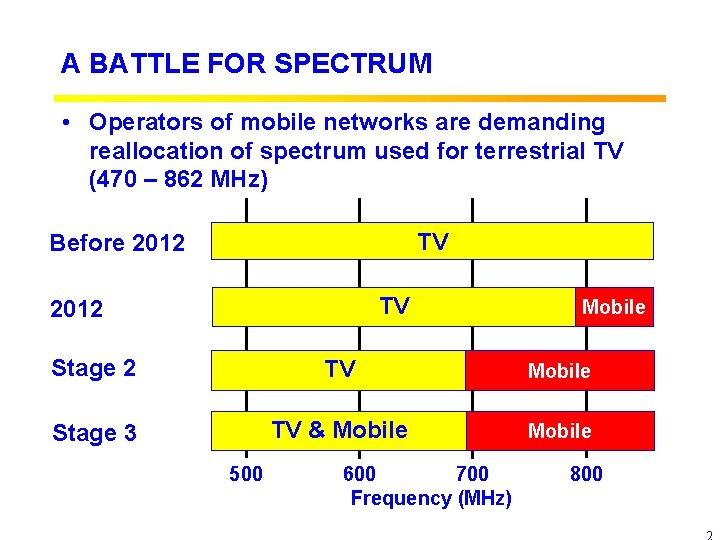 A BATTLE FOR SPECTRUM

• Operators of mobile networks are demanding reallocation of spectrum used for terrestrial TV (470 – 862 MHz)

Before 2012
TV

2012
TV
Mobile

Stage 2
TV
Mobile

Stage 3
TV & Mobile
Mobile

500
600
700
800
Frequency (MHz)

2